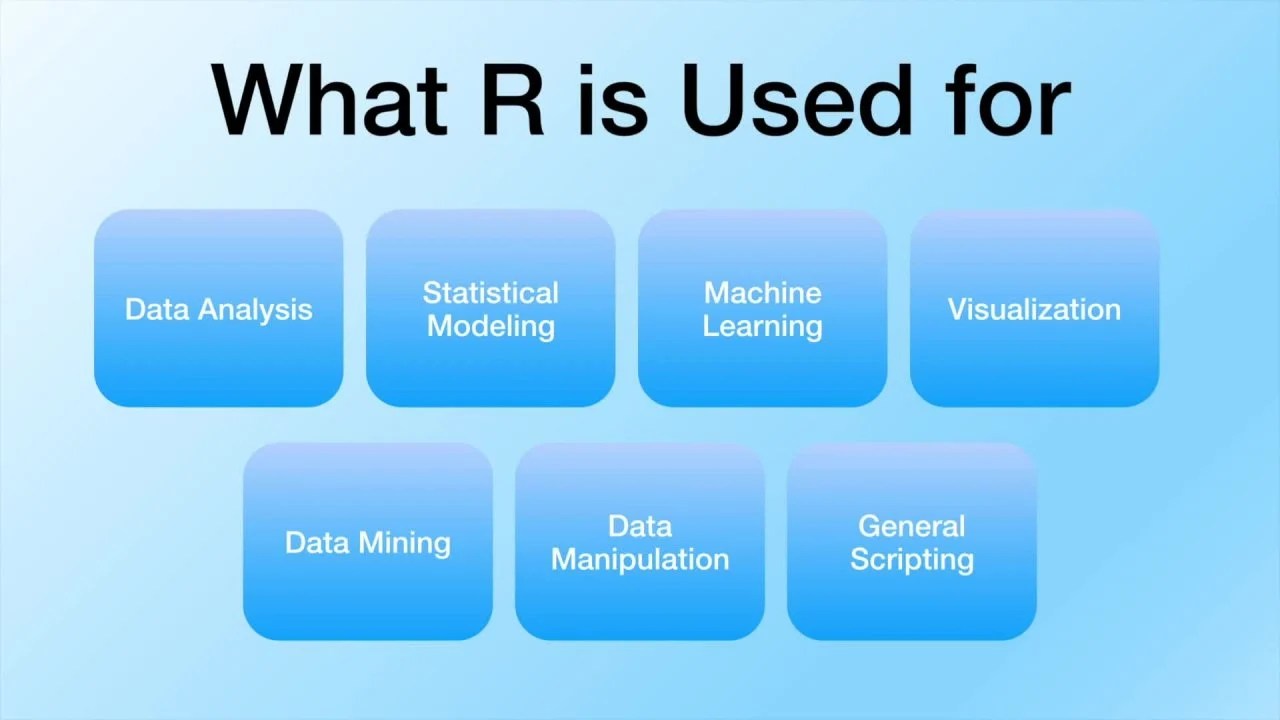 What R is Used for

Data Analysis

Statistical Modeling

Machine Learning

Visualization

Data Mining

Data Manipulation

General Scripting